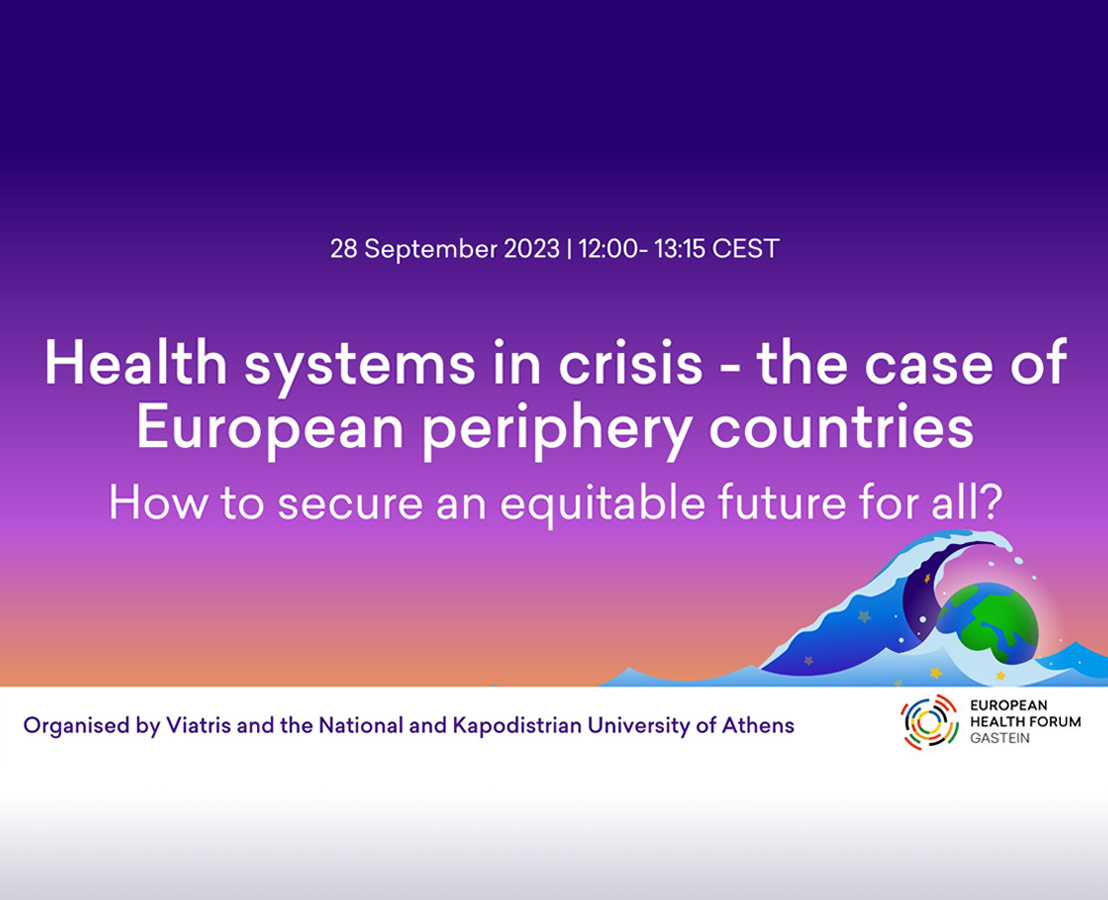 28 September 2023 | 12:00- 13:15 CEST

Health systems in crisis - the case of European periphery countries

How to secure an equitable future for all?

Organised by Viatris and the National and Kapodistrian University of Athens

EUROPEAN HEALTH FORUM GASTEIN